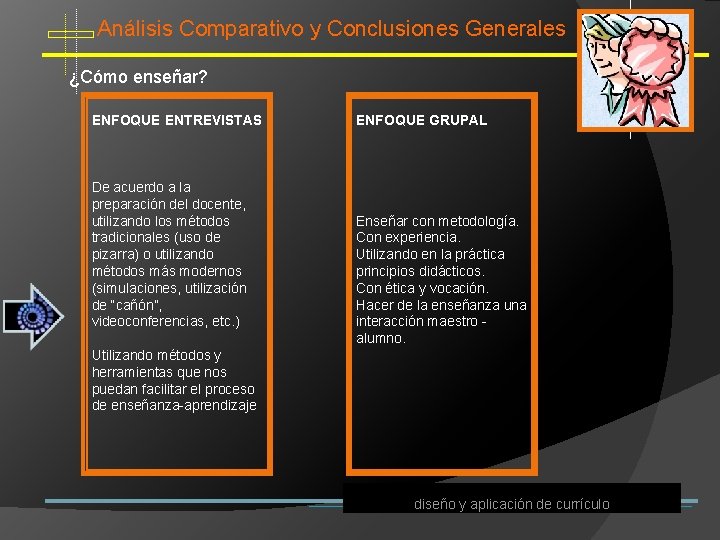 Análisis Comparativo y Conclusiones Generales

¿Cómo enseñar?

ENFOQUE ENTREVISTAS

De acuerdo a la preparación del docente, utilizando los métodos tradicionales (uso de pizarra) o utilizando métodos más modernos (simulaciones, utilización de "cañón", videoconferencias, etc.)

Utilizando métodos y herramientas que nos puedan facilitar el proceso de enseñanza-aprendizaje

ENFOQUE GRUPAL

Enseñar con metodología.
Con experiencia.
Utilizando en la práctica principios didácticos.
Con ética y vocación.
Hacer de la enseñanza una interacción maestro - alumno.

diseño y aplicación de currículo